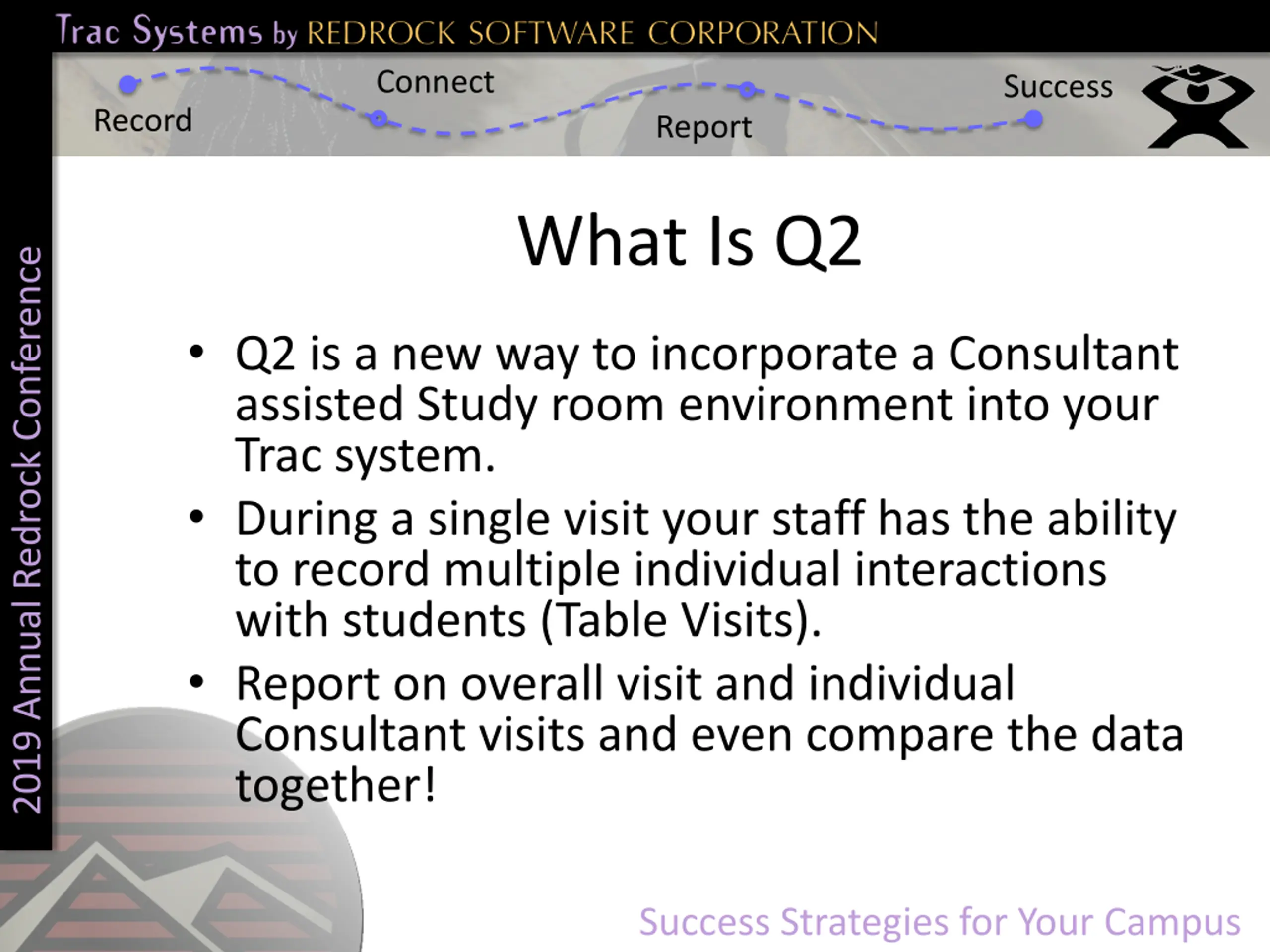 Trac Systems by REDROCK SOFTWARE CORPORATION

Record Connect Report Success

2019 Annual Redrock Conference

What Is Q2

• Q2 is a new way to incorporate a Consultant assisted Study room environment into your Trac system.
• During a single visit your staff has the ability to record multiple individual interactions with students (Table Visits).
• Report on overall visit and individual Consultant visits and even compare the data together!

Success Strategies for Your Campus